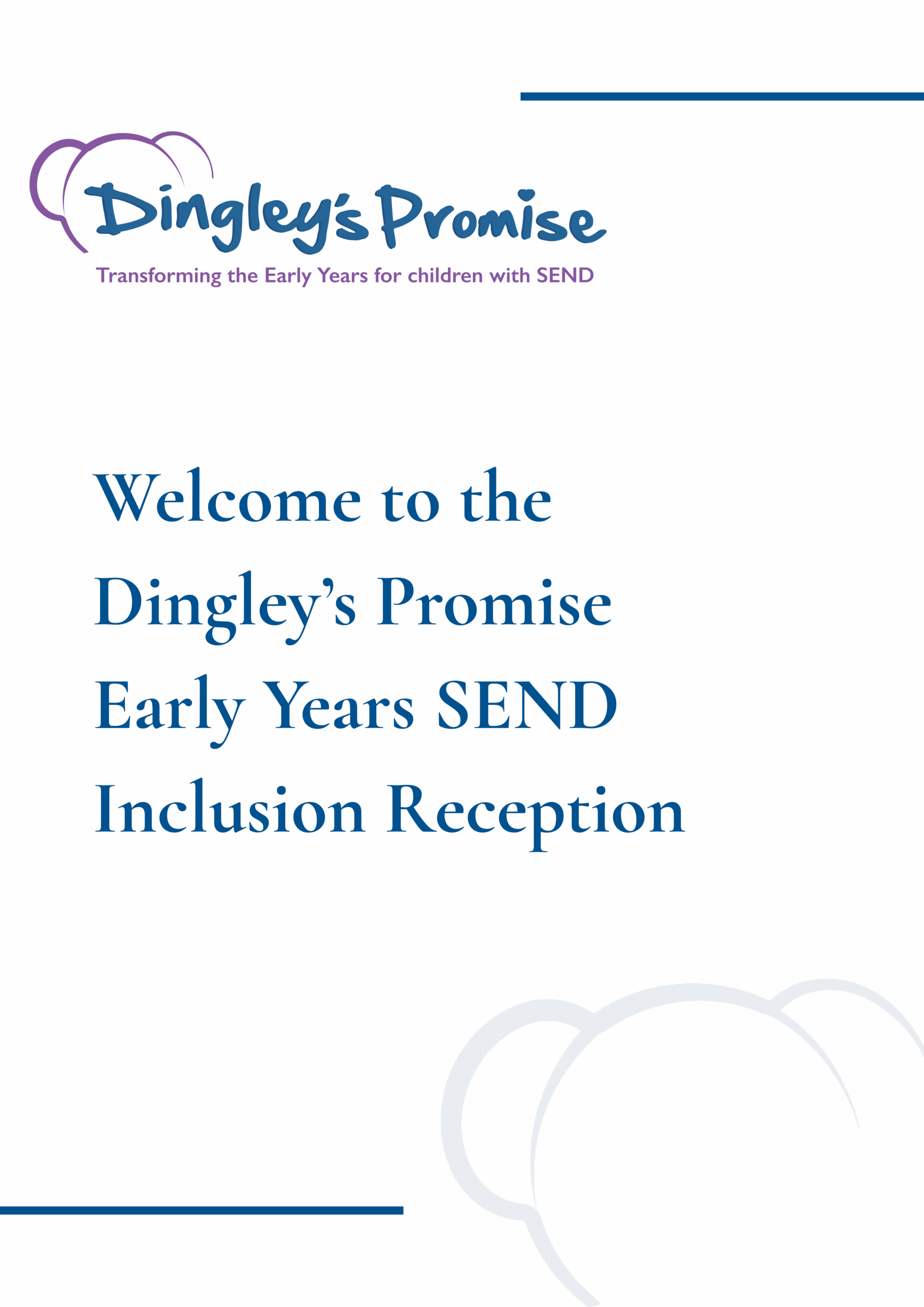 Dingley's Promise

Transforming the Early Years for children with SEND

Welcome to the Dingley's Promise Early Years SEND Inclusion Reception